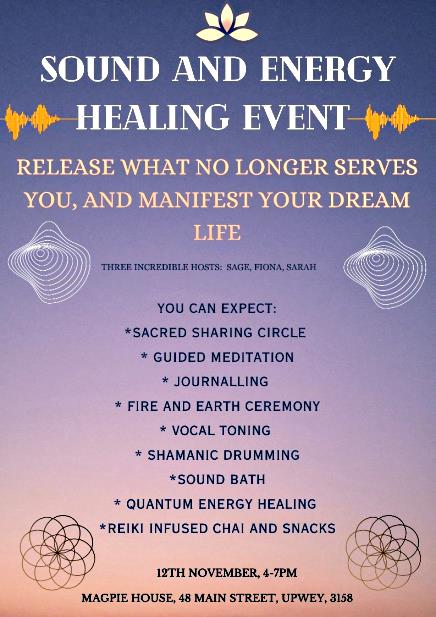 SOUND AND ENERGY HEALING EVENT

RELEASE WHAT NO LONGER SERVES YOU, AND MANIFEST YOUR DREAM LIFE

THREE INCREDIBLE HOSTS: SAGE, FIONA, SARAH

YOU CAN EXPECT:
*SACRED SHARING CIRCLE
* GUIDED MEDITATION
* JOURNALLING
* FIRE AND EARTH CEREMONY
* VOCAL TONING
* SHAMANIC DRUMMING
*SOUND BATH
* QUANTUM ENERGY HEALING
*REIKI INFUSED CHAI AND SNACKS

12TH NOVEMBER, 4-7PM

MAGPIE HOUSE, 48 MAIN STREET, UPWEY, 3158